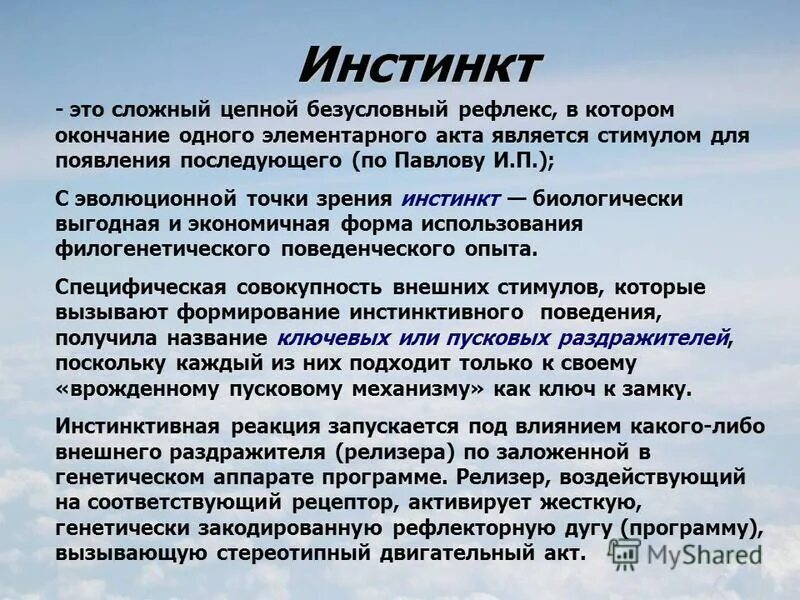 Инстинкт

- это сложный цепной безусловный рефлекс, в котором окончание одного элементарного акта является стимулом для появления последующего (по Павлову И.П.);

С эволюционной точки зрения инстинкт — биологически выгодная и экономичная форма использования филогенетического поведенческого опыта.

Специфическая совокупность внешних стимулов, которые вызывают формирование инстинктивного поведения, получила название ключевых или пусковых раздражителей, поскольку каждый из них подходит только к своему «врожденному пусковому механизму» как ключ к замку.

Инстинктивная реакция запускается под влиянием какого-либо внешнего раздражителя (релизера) по заложенной в генетическом аппарате программе. Релизер, воздействующий на соответствующий рецептор, активирует жесткую, генетически закодированную рефлекторную дугу (программу), вызывающую стереотипный двигательный акт.

MyShared